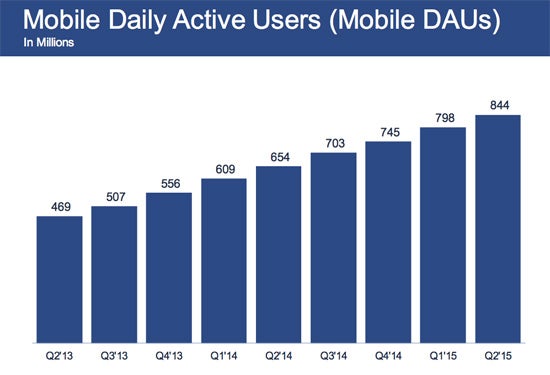 Mobile Daily Active Users (Mobile DAUs)
In Millions

469
507
556
609
654
703
745
798
844

Q2'13
Q3'13
Q4'13
Q1'14
Q2'14
Q3'14
Q4'14
Q1'15
Q2'15